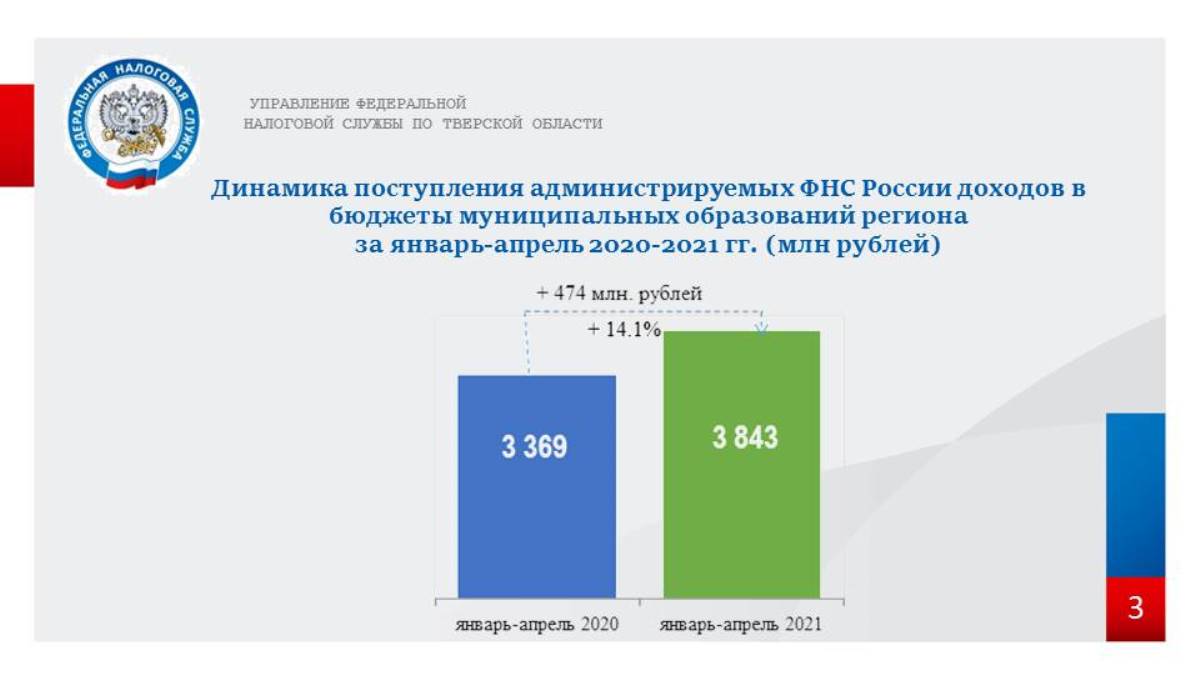 ФЕДЕРАЛЬНАЯ НАЛОГОВАЯ СЛУЖБА

УПРАВЛЕНИЕ ФЕДЕРАЛЬНОЙ НАЛОГОВОЙ СЛУЖБЫ ПО ТВЕРСКОЙ ОБЛАСТИ

Динамика поступления администрируемых ФНС России доходов в бюджеты муниципальных образований региона за январь-апрель 2020-2021 гг. (млн рублей)

+ 474 млн. рублей

+ 14.1%

3 369

3 843

январь-апрель 2020

январь-апрель 2021

3